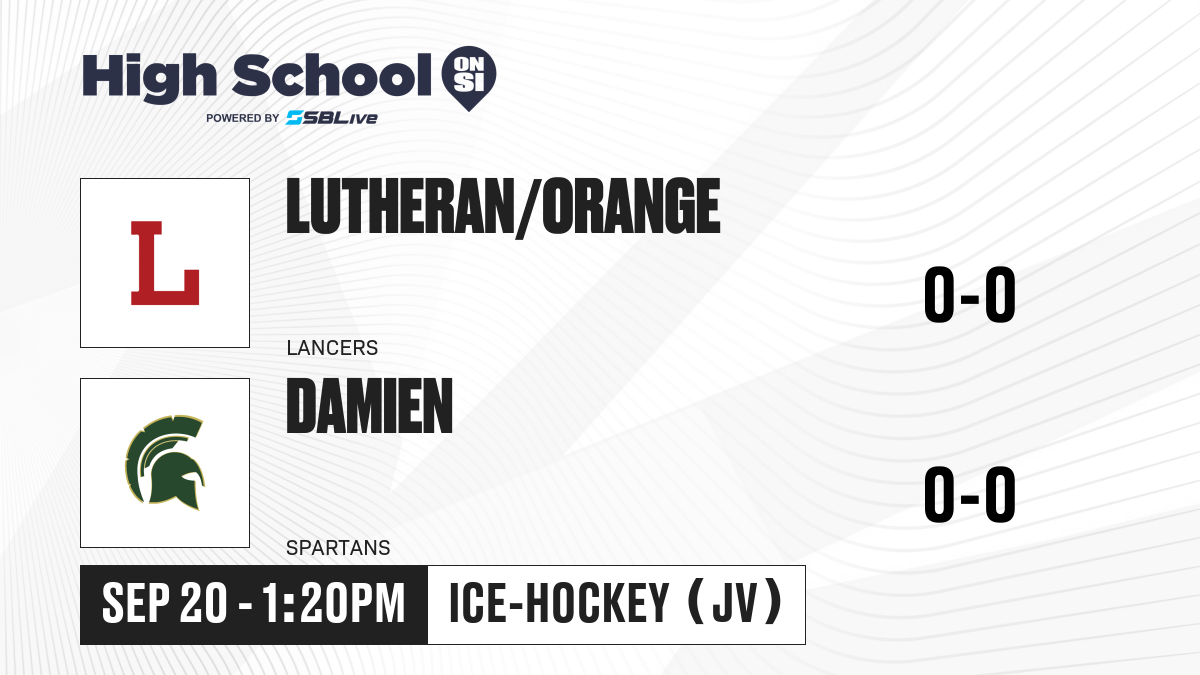 High School ON SI
POWERED BY SBLive

L

LUTHERAN/ORANGE

LANCERS

0-0

DAMIEN

SPARTANS

0-0

SEP 20 - 1:20PM

ICE-HOCKEY (JV)